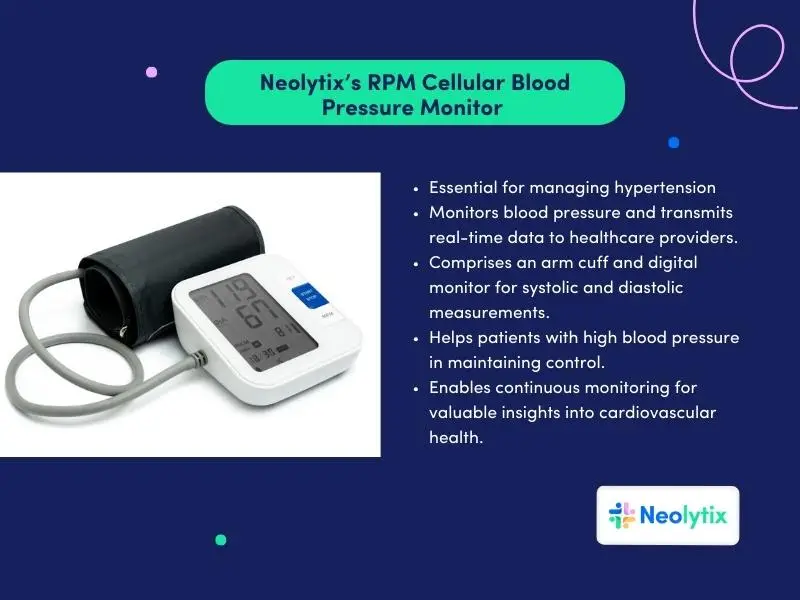 Neolytix's RPM Cellular Blood Pressure Monitor

119
67
81
START STOP

- Essential for managing hypertension
- Monitors blood pressure and transmits real-time data to healthcare providers.
- Comprises an arm cuff and digital monitor for systolic and diastolic measurements.
- Helps patients with high blood pressure in maintaining control.
- Enables continuous monitoring for valuable insights into cardiovascular health.

Neolytix